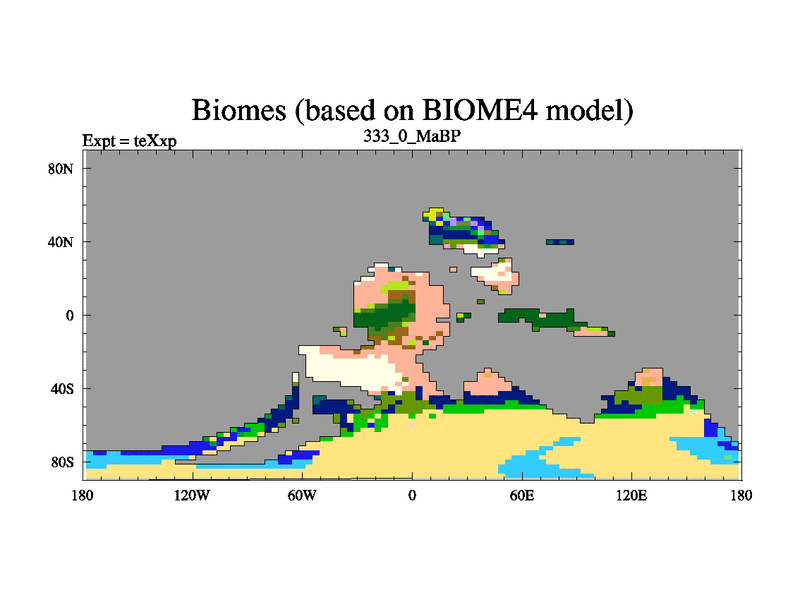 Biomes (based on BIOME4 model)

Expt = teXxp

333_0_MaBP

80N

40N

0

40S

80S

180

120W

60W

0

60E

120E

180